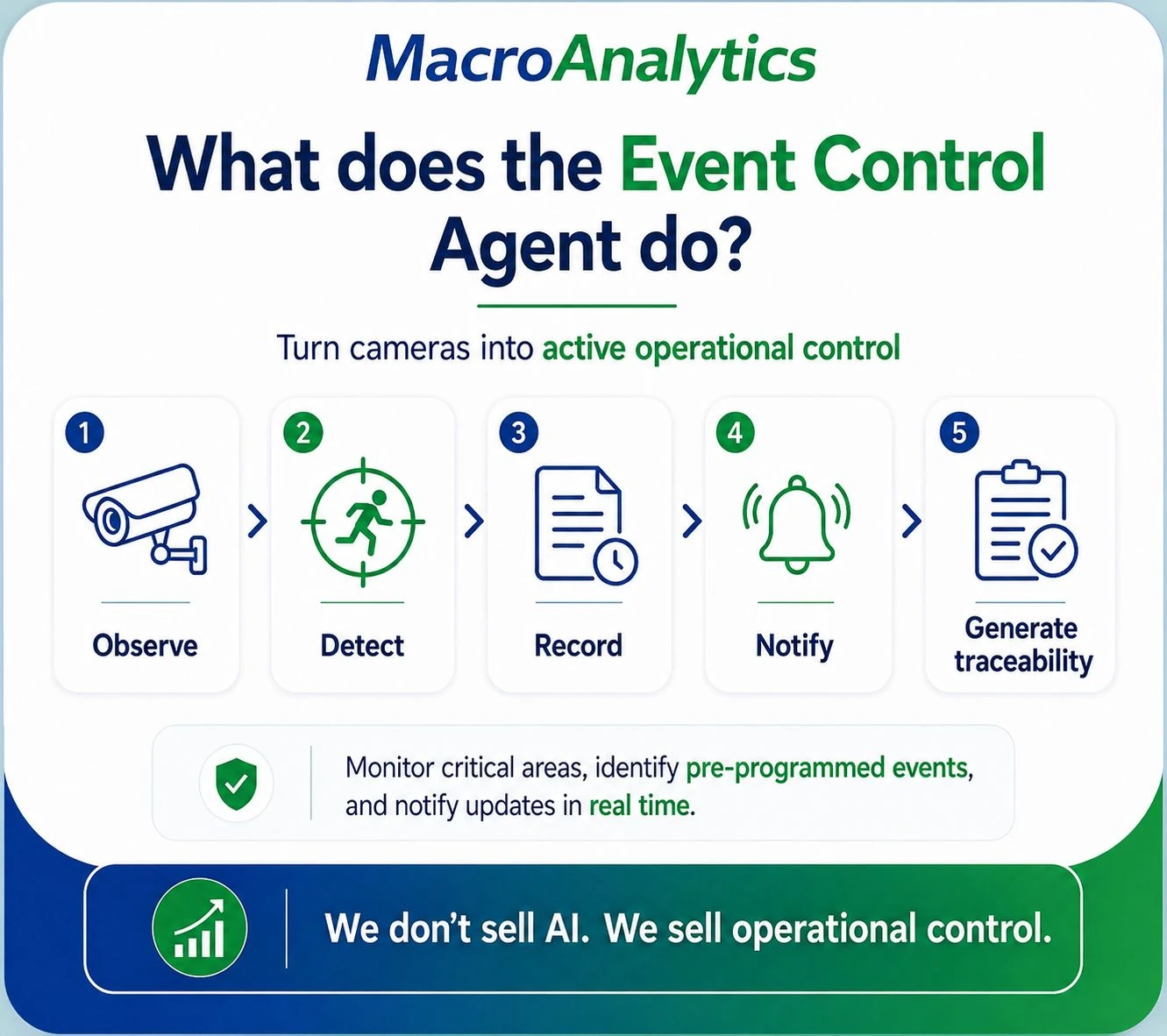 MacroAnalytics

What does the Event Control Agent do?

Turn cameras into active operational control

1 Observe

2 Detect

3 Record

4 Notify

5 Generate traceability

Monitor critical areas, identify pre-programmed events, and notify updates in real time.

We don't sell AI. We sell operational control.